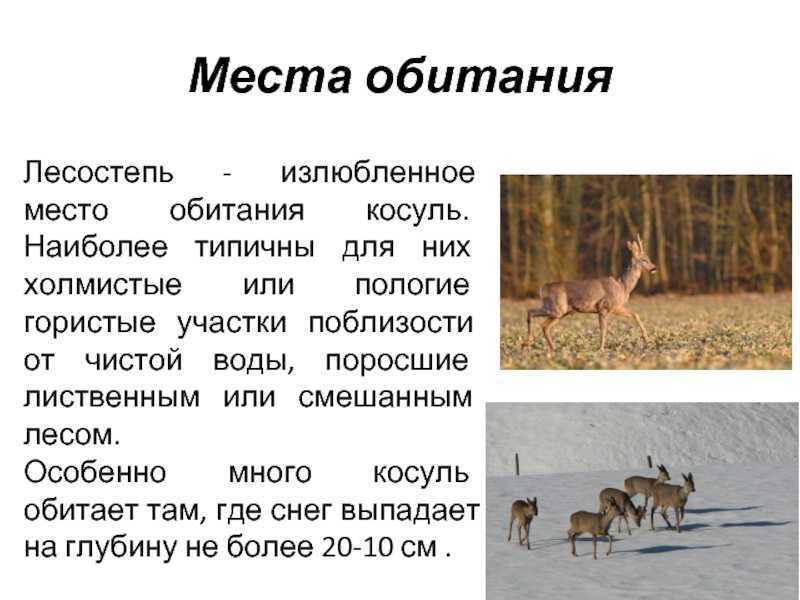 Места обитания

Лесостепь - излюбленное место обитания косуль. Наиболее типичны для них холмистые или пологие гористые участки поблизости от чистой воды, поросшие лиственным или смешанным лесом.

Особенно много косуль обитает там, где снег выпадает на глубину не более 20-10 см .